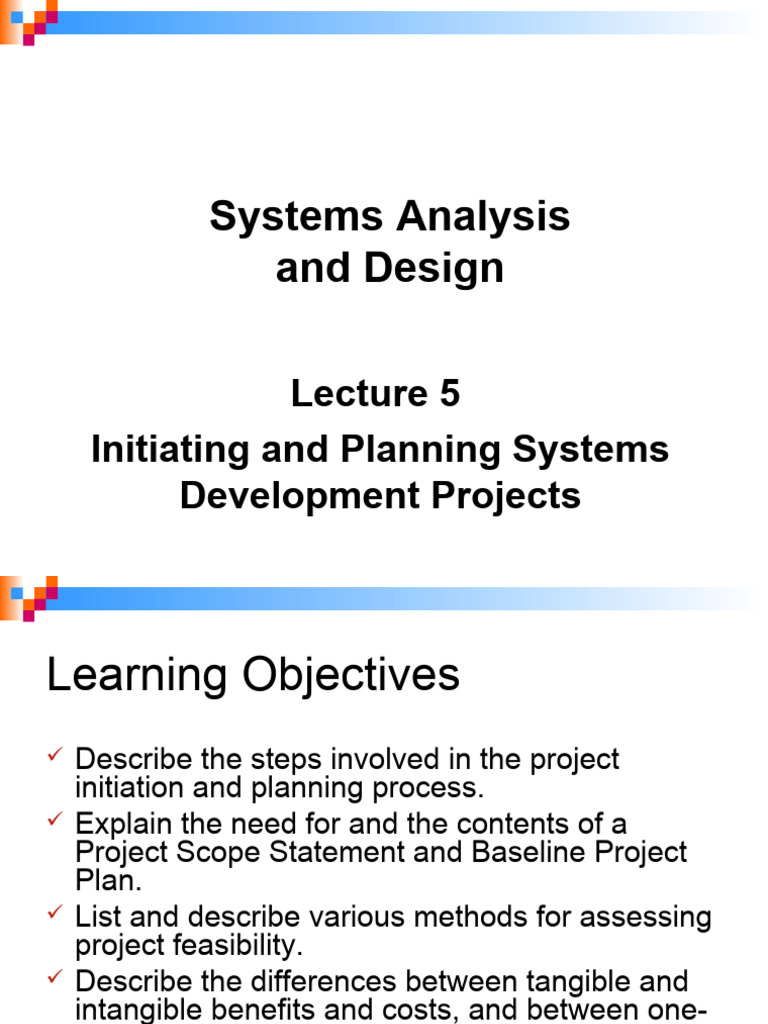 Systems Analysis and Design

Lecture 5

Initiating and Planning Systems Development Projects

Learning Objectives

✓ Describe the steps involved in the project initiation and planning process.
✓ Explain the need for and the contents of a Project Scope Statement and Baseline Project Plan.
✓ List and describe various methods for assessing project feasibility.
✓ Describe the differences between tangible and intangible benefits and costs, and between one-